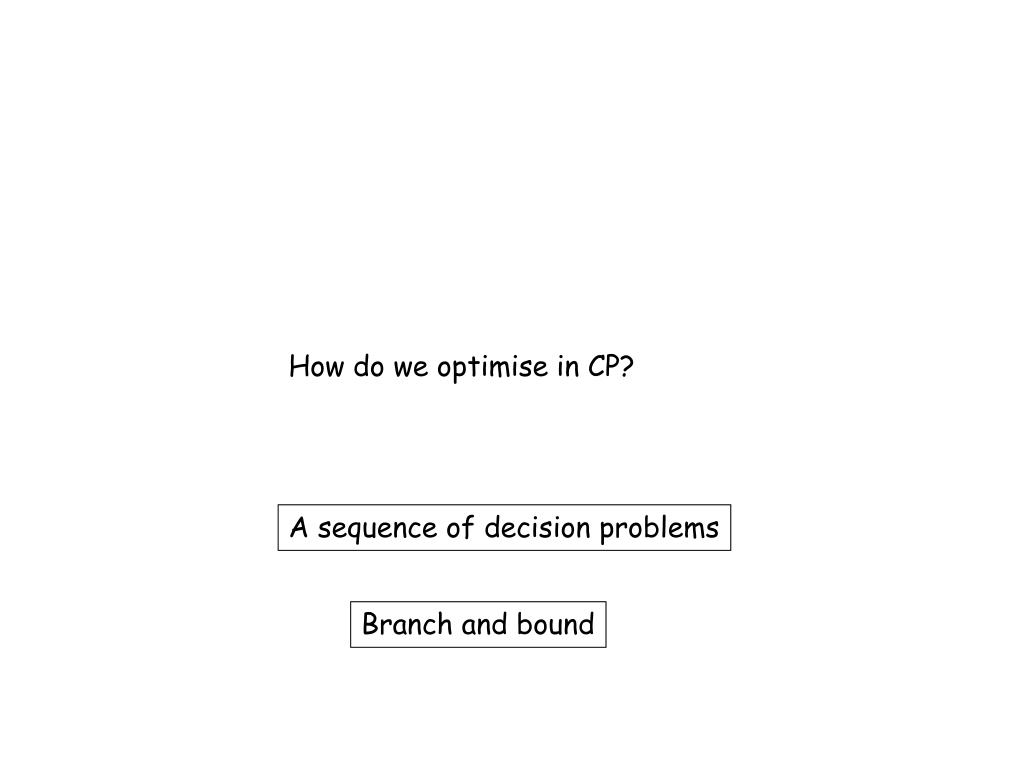 How do we optimise in CP?

A sequence of decision problems

Branch and bound